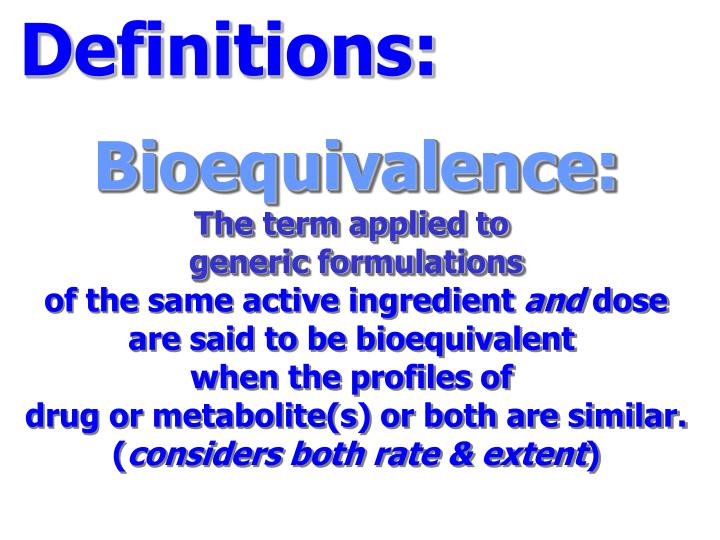 Definitions:

Bioequivalence:

The term applied to generic formulations of the same active ingredient and dose are said to be bioequivalent when the profiles of drug or metabolite(s) or both are similar. (considers both rate & extent)